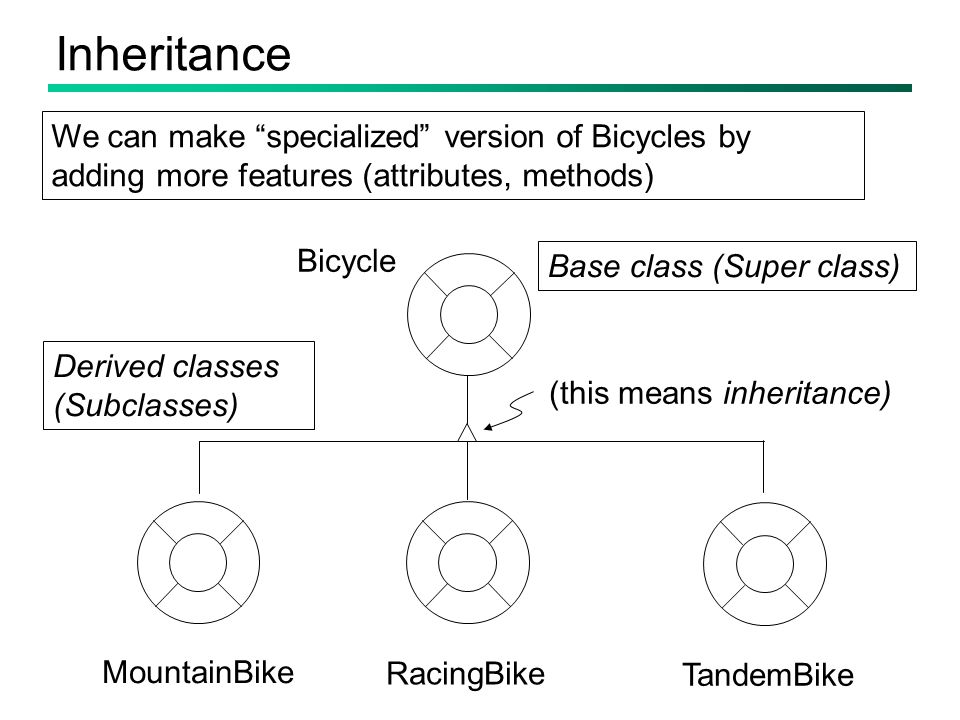 Inheritance

We can make “specialized” version of Bicycles by adding more features (attributes, methods)

Bicycle

Base class (Super class)

Derived classes (Subclasses)

(this means inheritance)

MountainBike

RacingBike

TandemBike